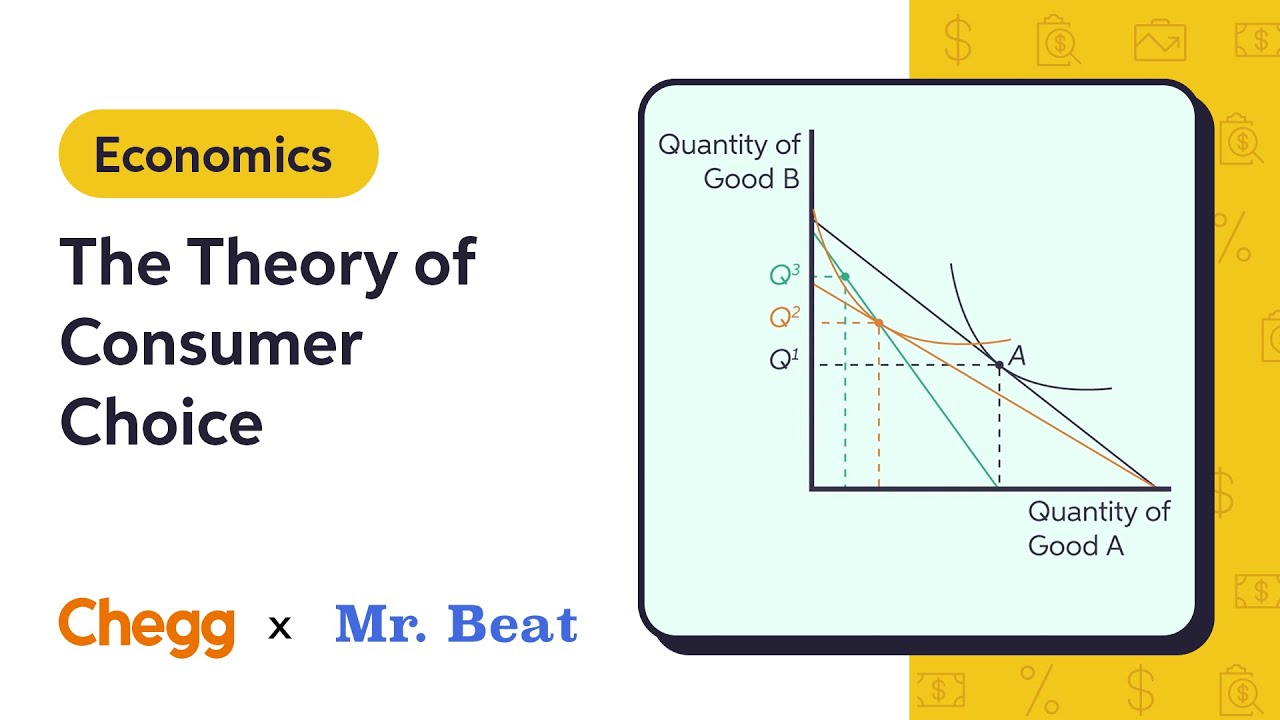 Economics

The Theory of Consumer Choice

Chegg x Mr. Beat

Quantity of Good B

$Q^3$

$Q^2$

$Q^1$

A

Quantity of Good A